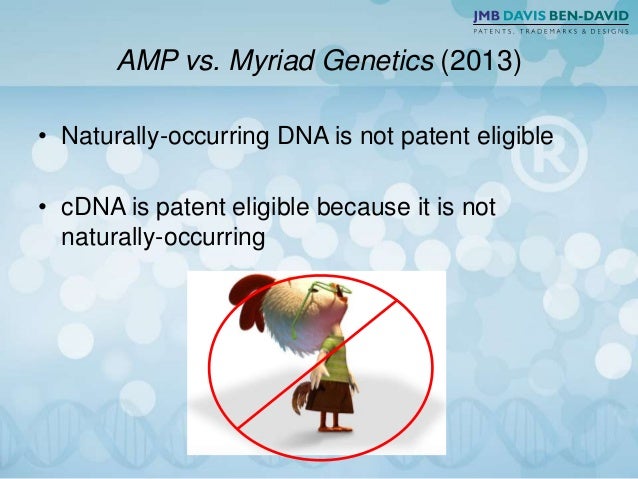 JMB DAVIS BEN-DAVID
PATENTS, TRADEMARKS & DESIGNS

AMP vs. Myriad Genetics (2013)

• Naturally-occurring DNA is not patent eligible

• cDNA is patent eligible because it is not naturally-occurring